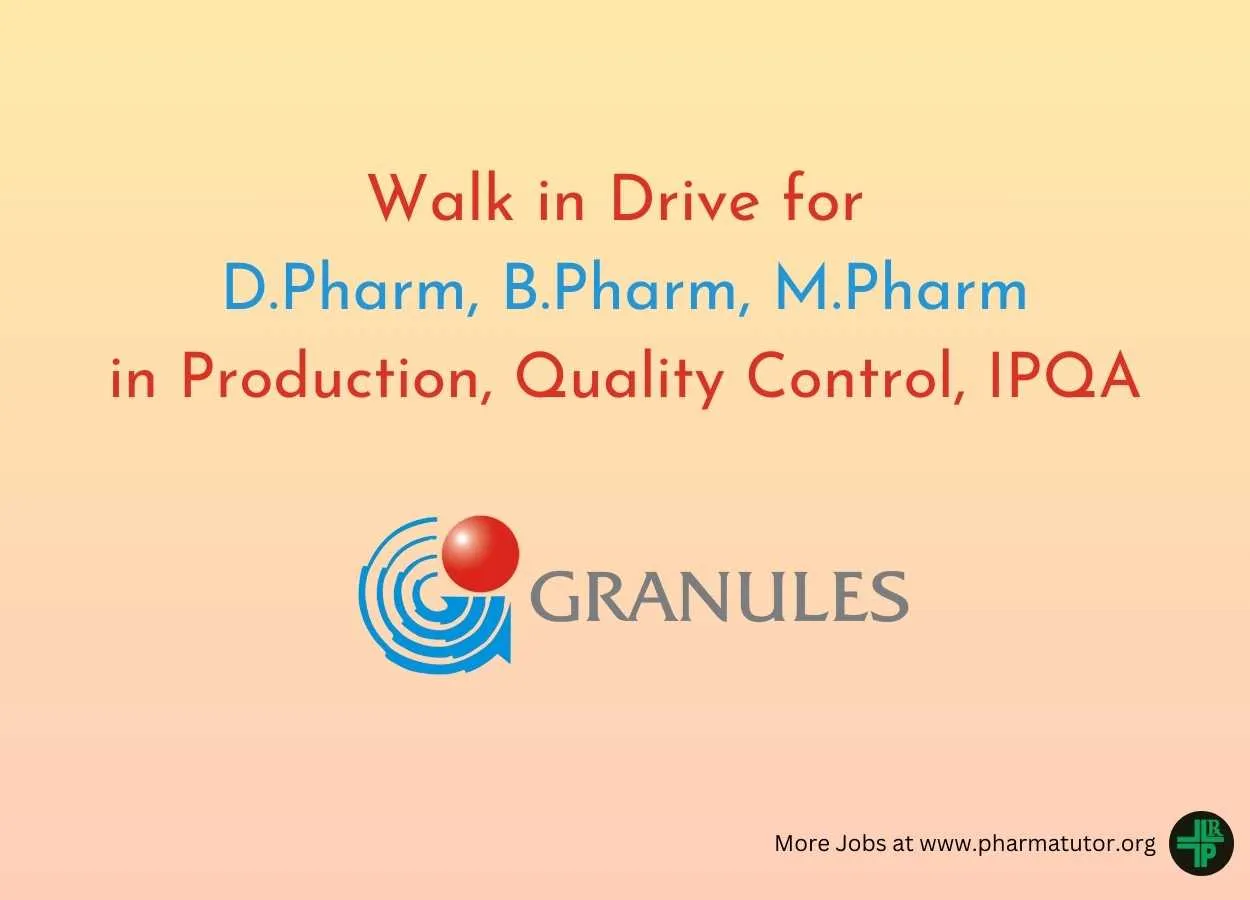 Walk in Drive for
D.Pharm, B.Pharm, M.Pharm
in Production, Quality Control, IPQA

GRANULES

More Jobs at www.pharmatutor.org